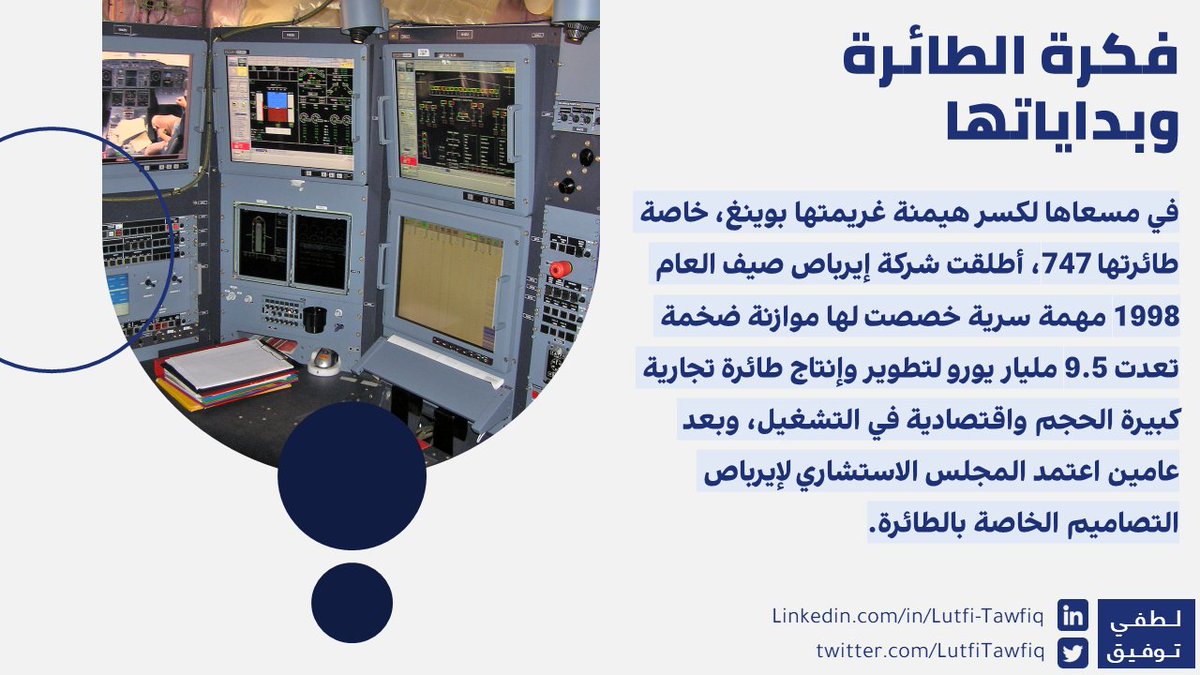 فكرة الطائرة وبداياتها

في مسعاها لكسر هيمنة غريمتها بوينغ، خاصة طائرتها 747، أطلقت شركة إيرباص صيف العام 1998 مهمة سرية خصصت لها موازنة ضخمة تعدت 9.5 مليار يورو لتطوير وإنتاج طائرة تجارية كبيرة الحجم واقتصادية في التشغيل، وبعد عامين اعتمد المجلس الاستشاري لإيرباص التصاميم الخاصة بالطائرة.

Linkedin.com/in/Lutfi-Tawfiq
twitter.com/LutfiTawfiq

لطفي توفيق